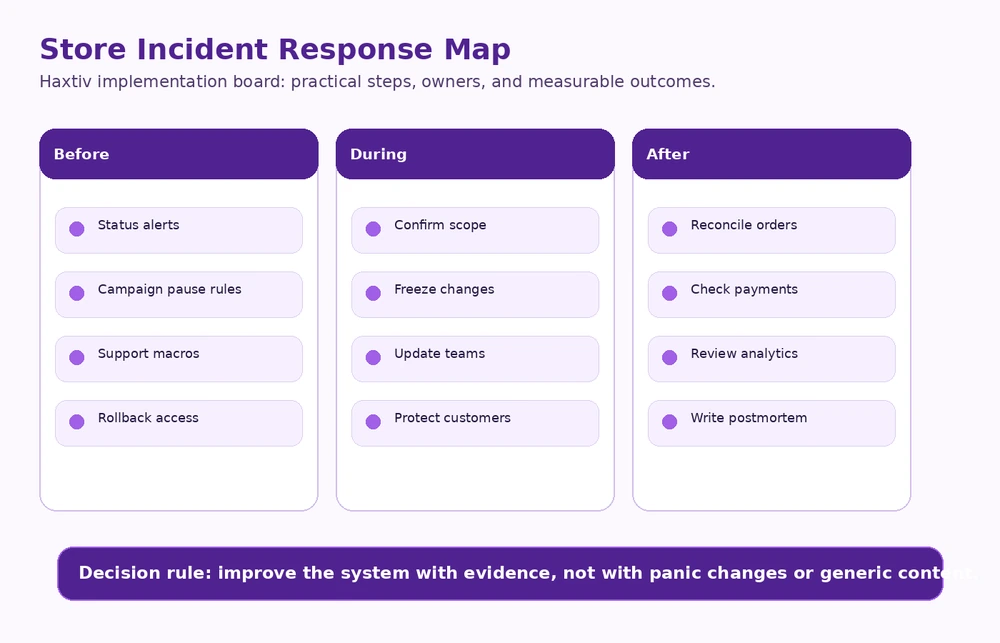 Store Incident Response Map
Haxtiv implementation board: practical steps, owners, and measurable outcomes.

Before
Status alerts
Campaign pause rules
Support macros
Rollback access

During
Confirm scope
Freeze changes
Update teams
Protect customers

After
Reconcile orders
Check payments
Review analytics
Write postmortem

Decision rule: improve the system with evidence, not with panic changes or generic content.